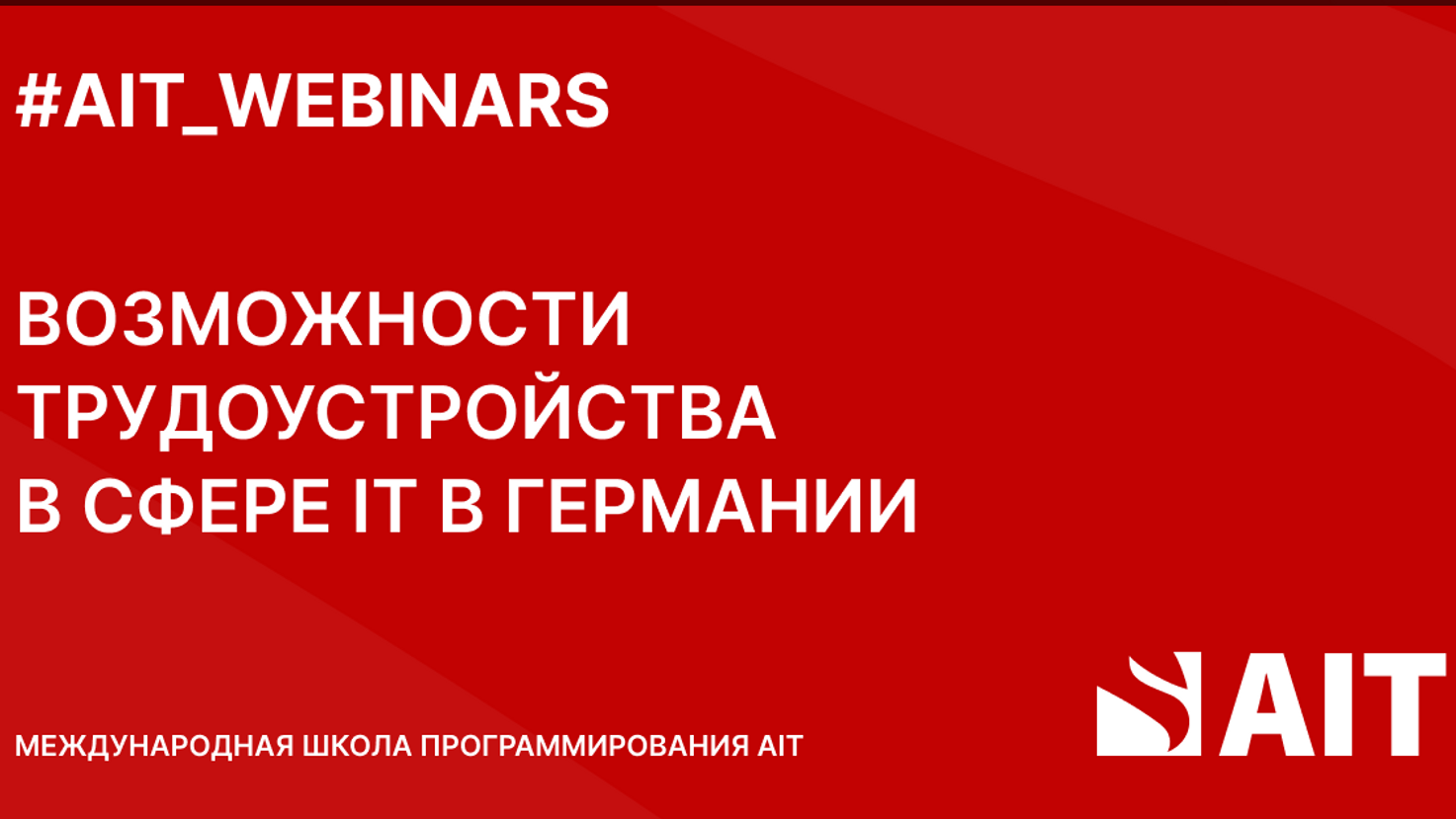 #AIT_WEBINARS

ВОЗМОЖНОСТИ ТРУДОУСТРОЙСТВА В СФЕРЕ IT В ГЕРМАНИИ

МЕЖДУНАРОДНАЯ ШКОЛА ПРОГРАММИРОВАНИЯ AIT

AIT